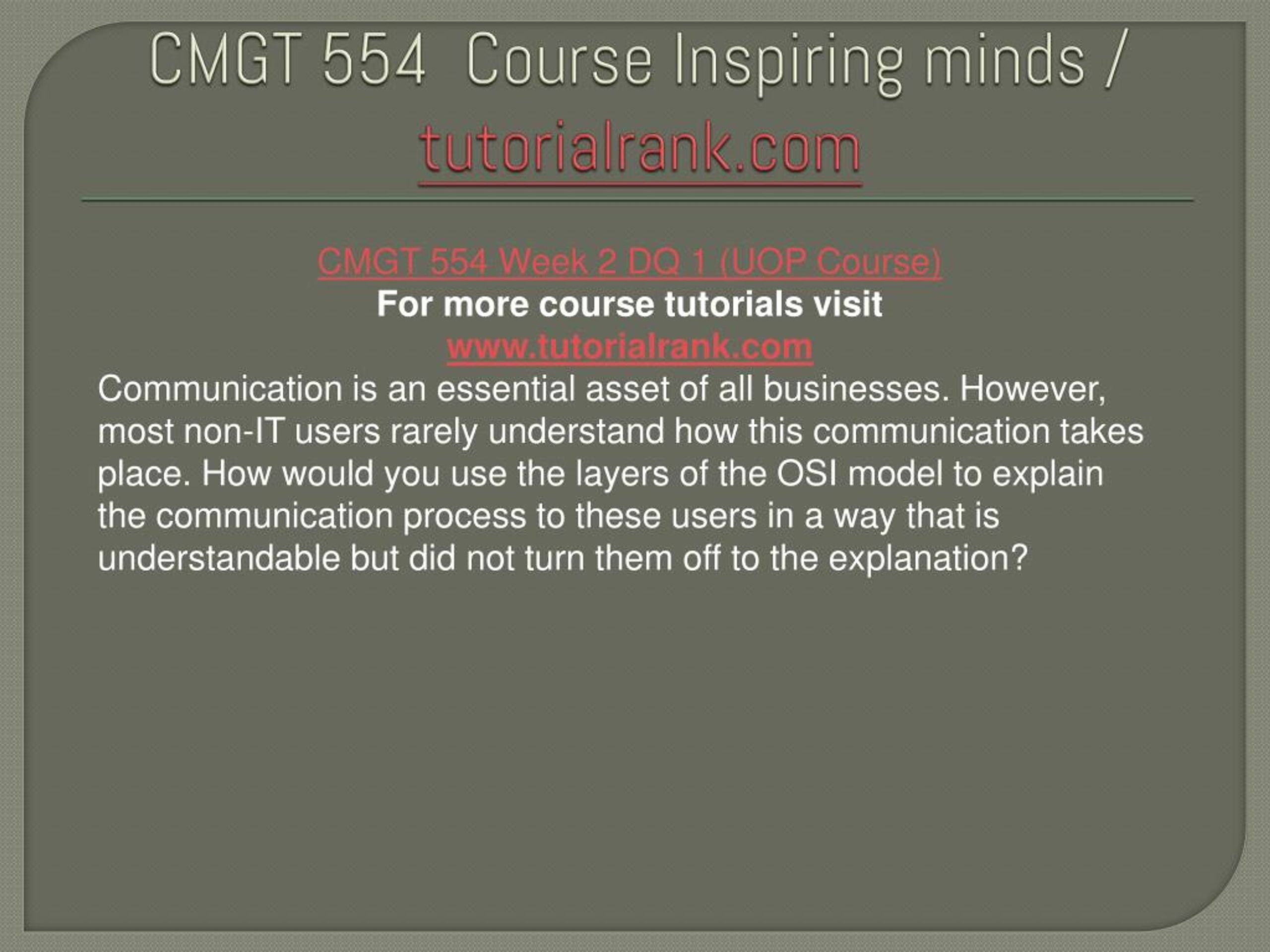 CMGT 554 Course Inspiring minds / tutorialrank.com

CMGT 554 Week 2 DQ 1 (UOP Course)
For more course tutorials visit
www.tutorialrank.com
Communication is an essential asset of all businesses. However, most non-IT users rarely understand how this communication takes place. How would you use the layers of the OSI model to explain the communication process to these users in a way that is understandable but did not turn them off to the explanation?